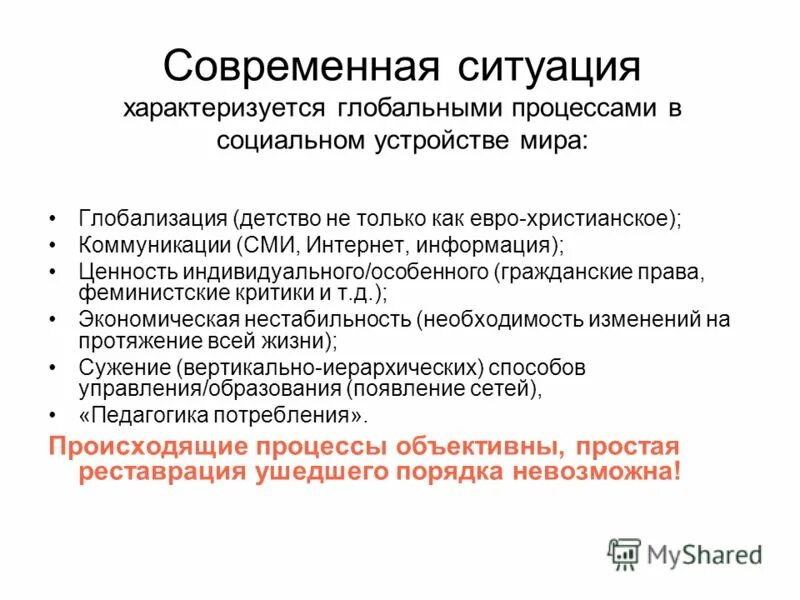 Современная ситуация
характеризуется глобальными процессами в социальном устройстве мира:

• Глобализация (детство не только как евро-христианское);
• Коммуникации (СМИ, Интернет, информация);
• Ценность индивидуального/особенного (гражданские права, феминистские критики и т.д.);
• Экономическая нестабильность (необходимость изменений на протяжение всей жизни);
• Сужение (вертикально-иерархических) способов управления/образования (появление сетей),
• «Педагогика потребления».

Происходящие процессы объективны, простая реставрация ушедшего порядка невозможна!

MyShared